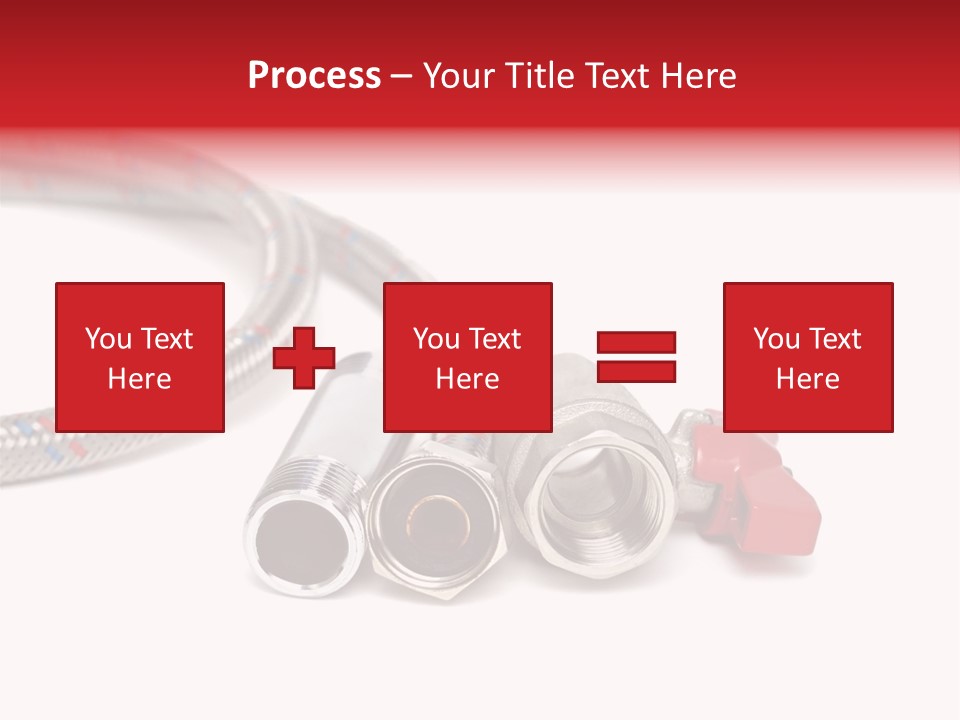 Process – Your Title Text Here

You Text Here

You Text Here

You Text Here